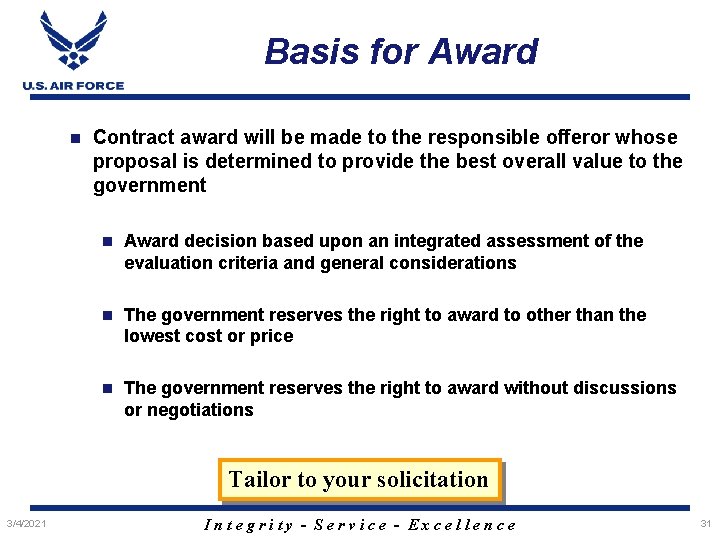 U.S. AIR FORCE

Basis for Award

Contract award will be made to the responsible offeror whose proposal is determined to provide the best overall value to the government

Award decision based upon an integrated assessment of the evaluation criteria and general considerations

The government reserves the right to award to other than the lowest cost or price

The government reserves the right to award without discussions or negotiations

Tailor to your solicitation

3/4/2021

Integrity - Service - Excellence

31